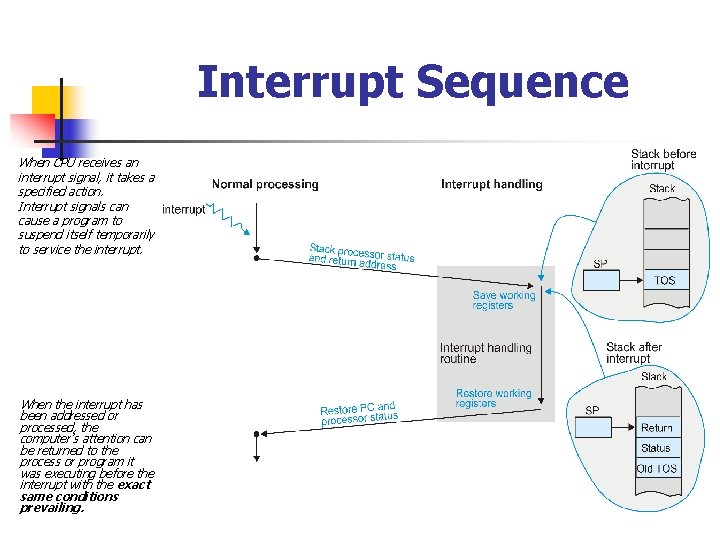 Interrupt Sequence

When CPU receives an interrupt signal, it takes a specified action. Interrupt signals can cause a program to suspend itself temporarily to service the interrupt.

When the interrupt has been addressed or processed, the computer's attention can be returned to the process or program it was executing before the interrupt with the exact same conditions prevailing.

Normal processing

Interrupt handling

interrupt

Stack processor status and return address

Save working registers

Interrupt handling routine

Restore working registers

Restore PC and processor status

Stack before interrupt

Stack

SP

TOS

Stack after interrupt

Stack

SP

Return

Status

Old TOS